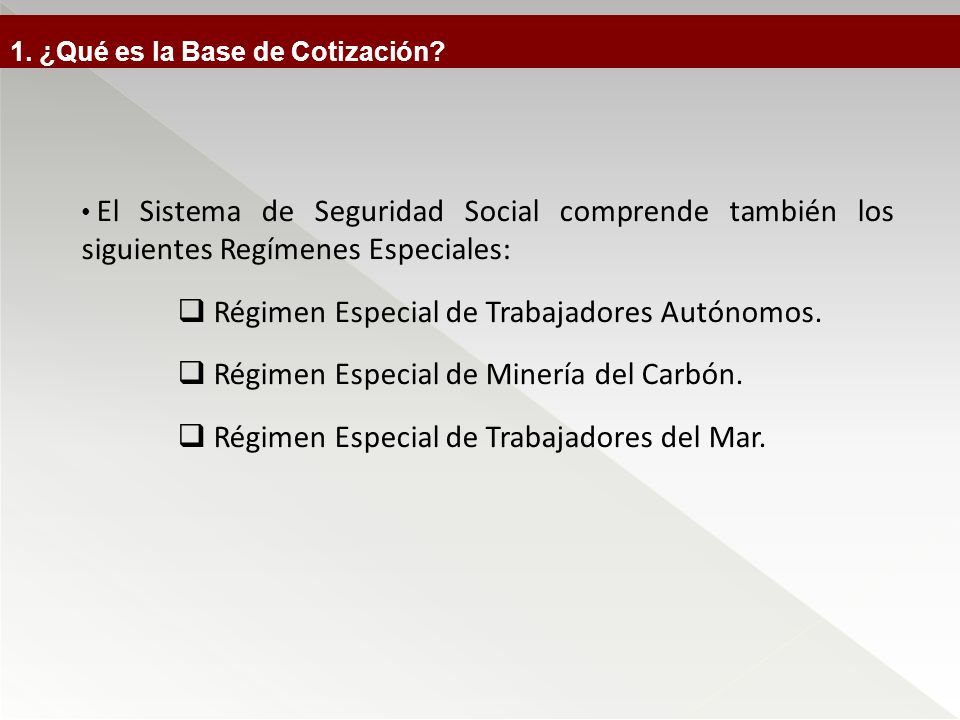 1. ¿Qué es la Base de Cotización?

• El Sistema de Seguridad Social comprende también los siguientes Regímenes Especiales:

❑ Régimen Especial de Trabajadores Autónomos.

❑ Régimen Especial de Minería del Carbón.

❑ Régimen Especial de Trabajadores del Mar.